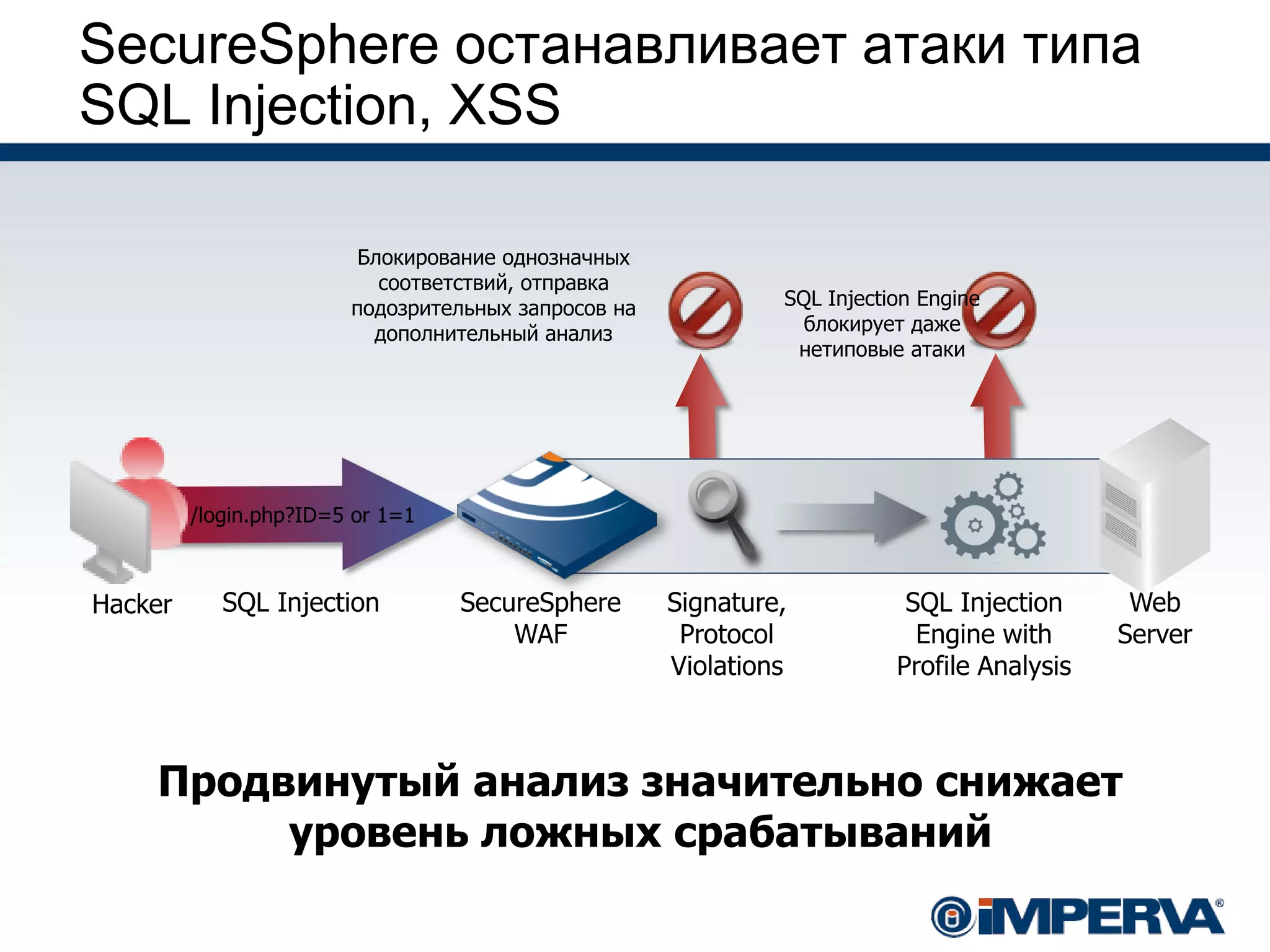 SecureSphere останавливает атаки типа SQL Injection, XSS

Блокирование однозначных соответствий, отправка подозрительных запросов на дополнительный анализ

SQL Injection Engine блокирует даже нетиповые атаки

/login.php?ID=5 or 1=1

Hacker

SQL Injection

SecureSphere WAF

Signature, Protocol Violations

SQL Injection Engine with Profile Analysis

Web Server

Продвинутый анализ значительно снижает уровень ложных срабатываний

iMPERVA®